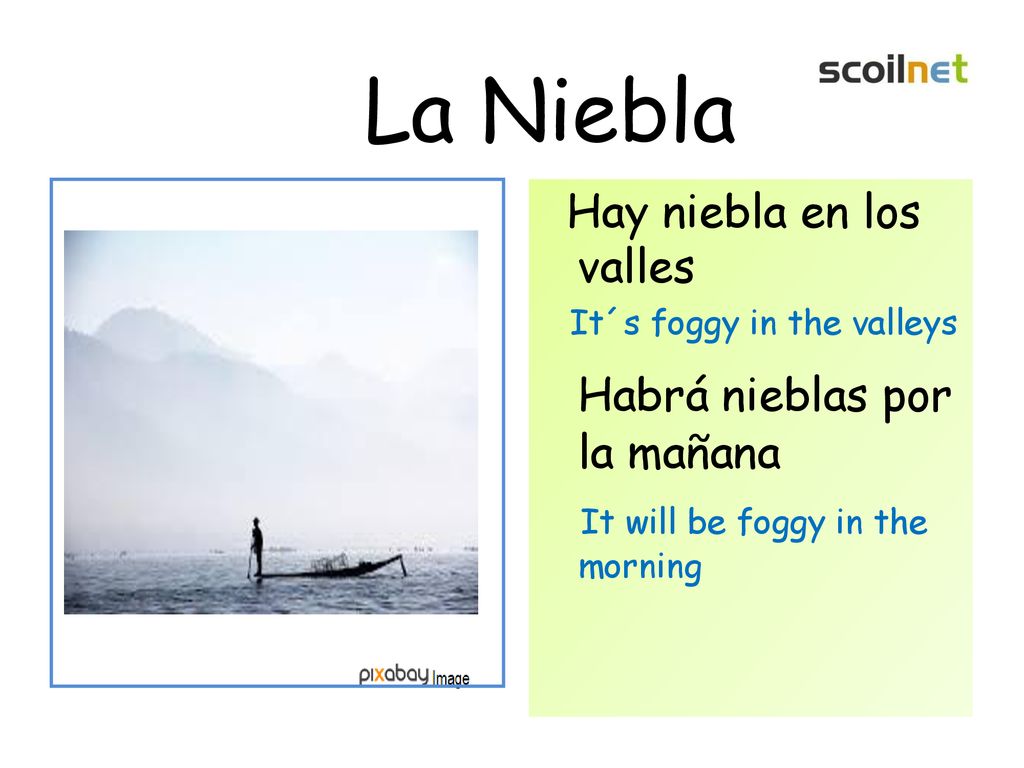 La Niebla

scoilnet

pixabay Image

Hay niebla en los valles

It´s foggy in the valleys

Habrá nieblas por la mañana

It will be foggy in the morning